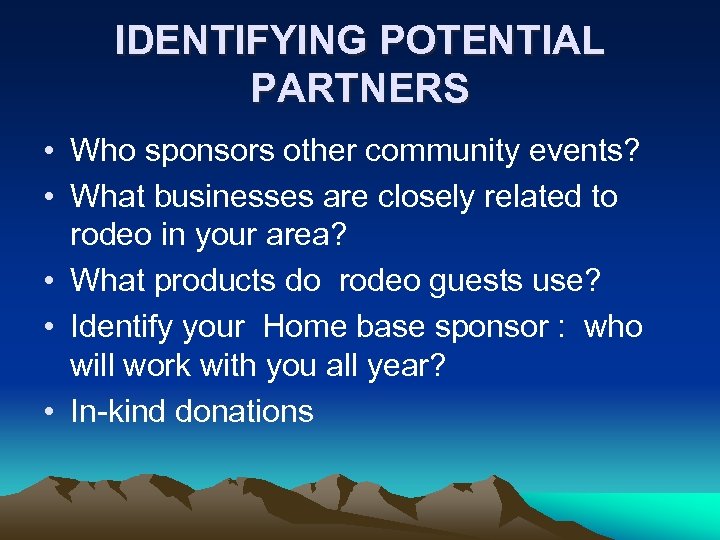 IDENTIFYING POTENTIAL PARTNERS

• Who sponsors other community events?
• What businesses are closely related to rodeo in your area?
• What products do rodeo guests use?
• Identify your Home base sponsor : who will work with you all year?
• In-kind donations